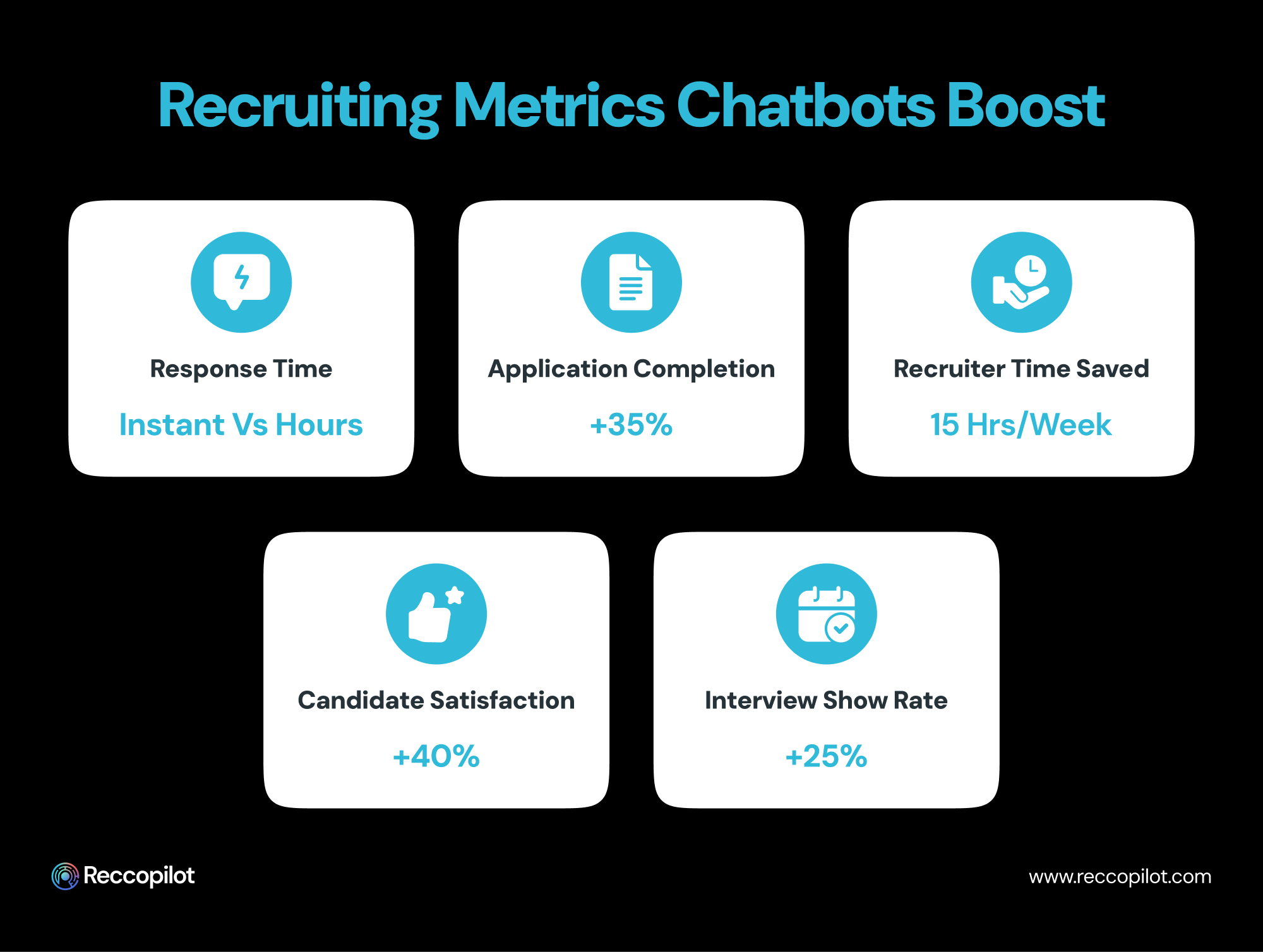 Recruiting Metrics Chatbots Boost

Response Time

Instant Vs Hours

Application Completion

+35%

Recruiter Time Saved

15 Hrs/Week

Candidate Satisfaction

+40%

Interview Show Rate

+25%

Reccopilot

www.reccopilot.com